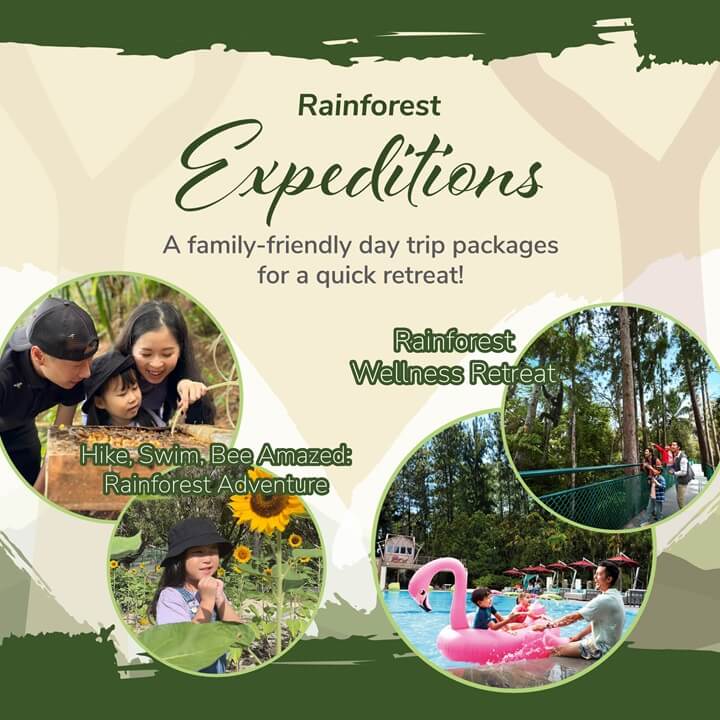 Rainforest
Expeditions

A family-friendly day trip packages for a quick retreat!

Rainforest Wellness Retreat

Hike, Swim, Bee Amazed: Rainforest Adventure